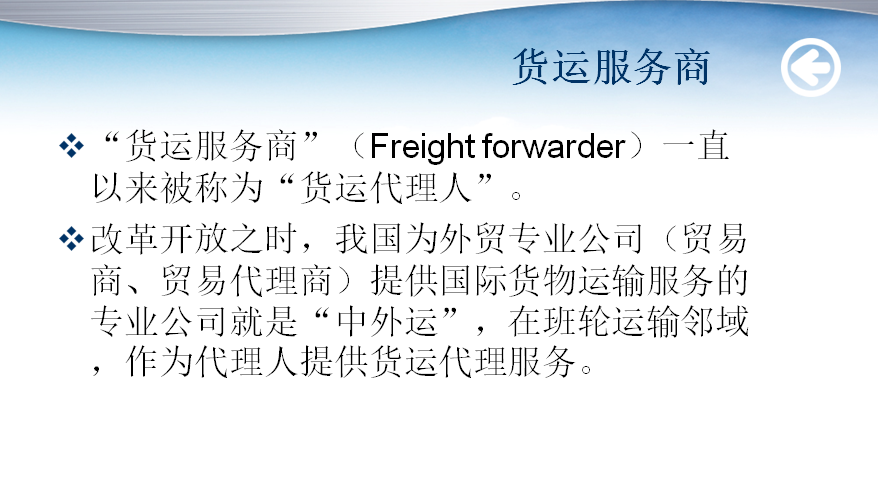 货运服务商

❖ “货运服务商”（Freight forwarder）一直以来被称为“货运代理人”。

❖ 改革开放之时，我国为外贸专业公司（贸易商、贸易代理商）提供国际货物运输服务的专业公司就是“中外运”，在班轮运输邻域，作为代理人提供货运代理服务。